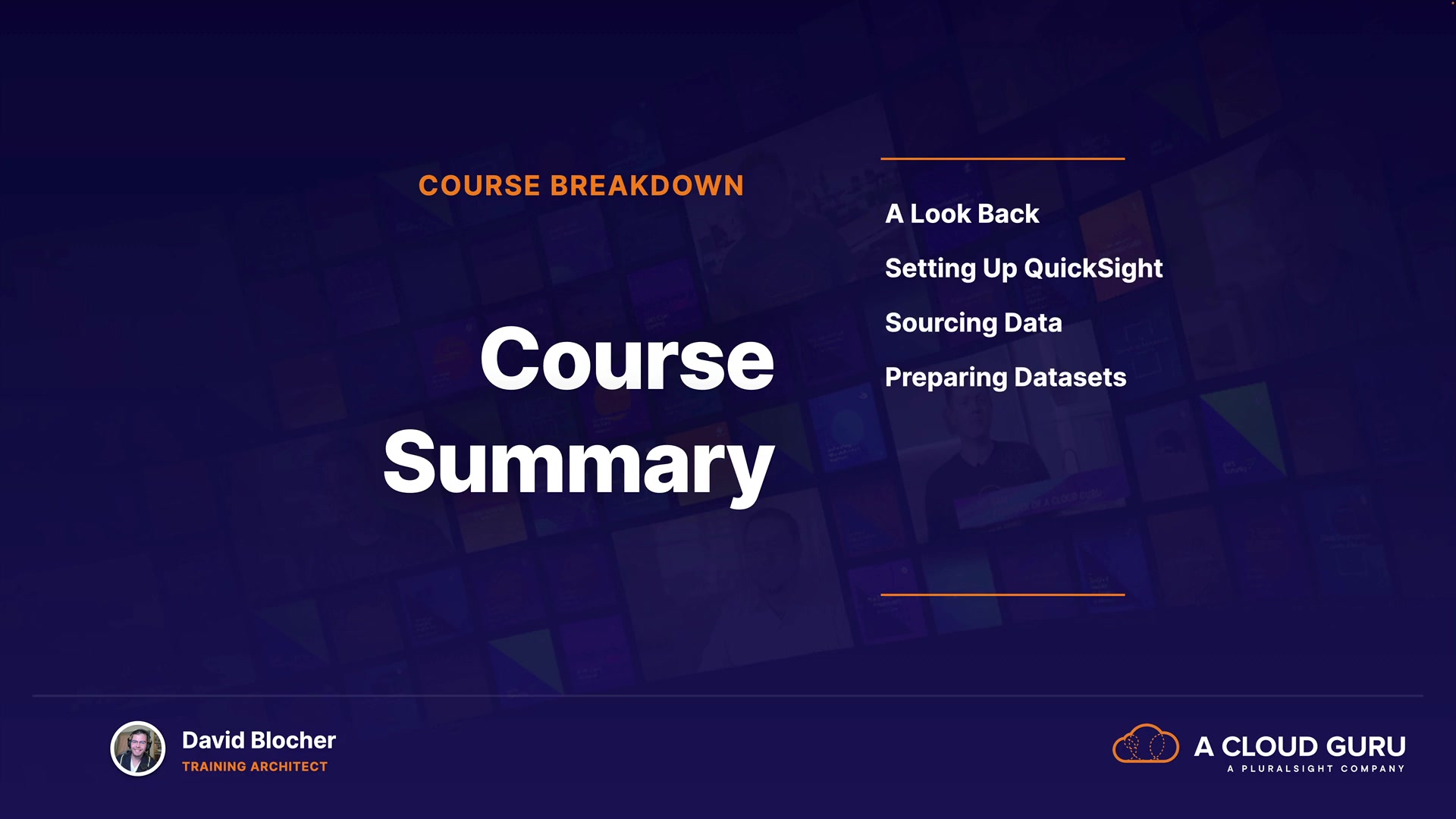 COURSE BREAKDOWN

Course Summary

A Look Back

Setting Up QuickSight

Sourcing Data

Preparing Datasets

David Blocher
TRAINING ARCHITECT

A CLOUD GURU
A PLURALSIGHT COMPANY